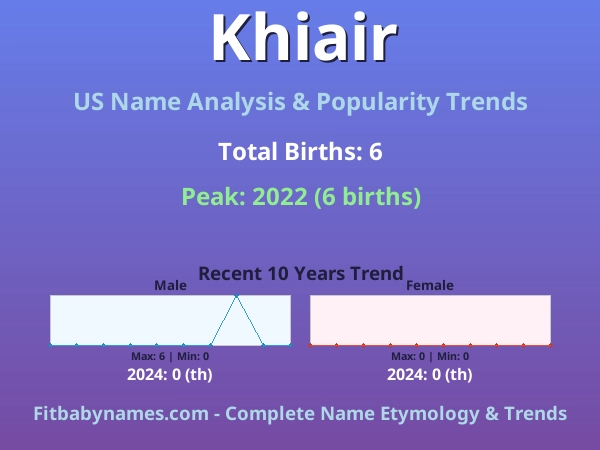 Khiair

US Name Analysis & Popularity Trends

Total Births: 6

Peak: 2022 (6 births)

Recent 10 Years Trend

Male

Max: 6 | Min: 0

2024: 0 (th)

Female

Max: 0 | Min: 0

2024: 0 (th)

Fitbabynames.com - Complete Name Etymology & Trends